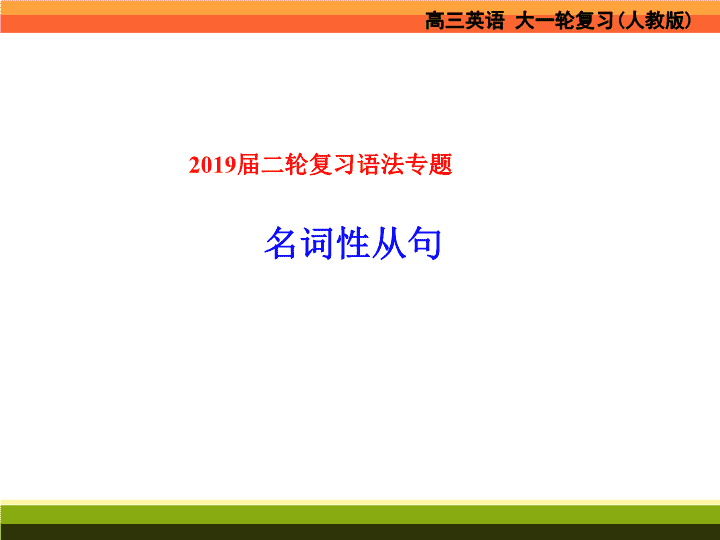 高三英语 大一轮复习(人教版)

2019届二轮复习语法专题

名词性从句